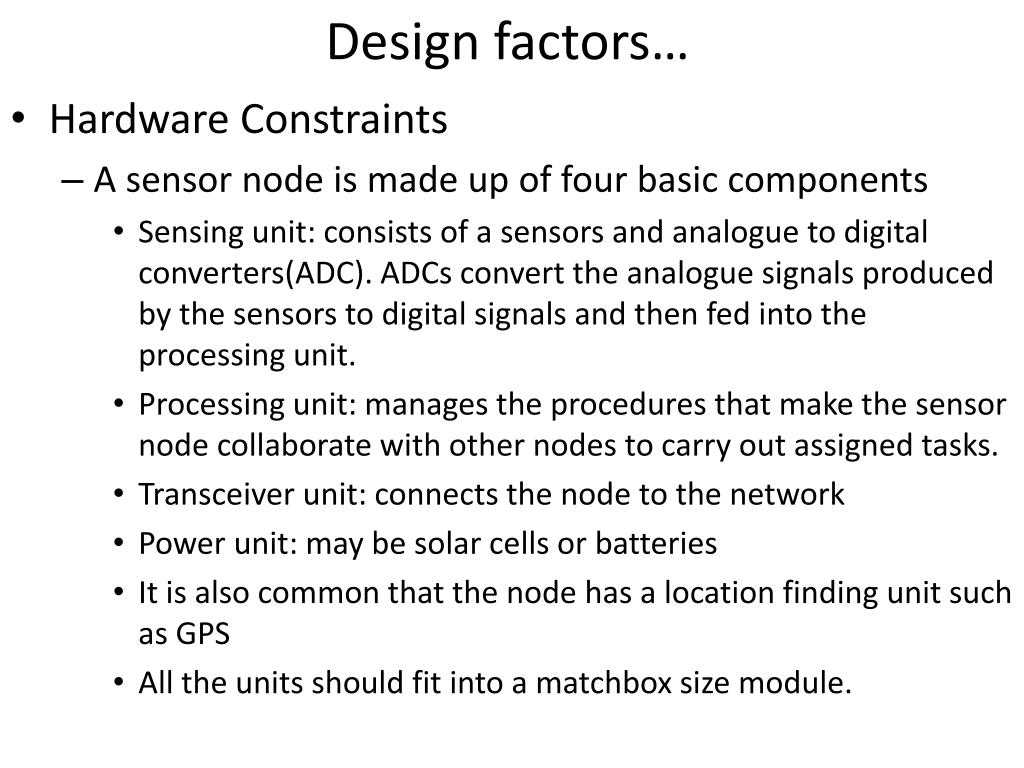 Design factors…

• Hardware Constraints

– A sensor node is made up of four basic components

• Sensing unit: consists of a sensors and analogue to digital converters(ADC). ADCs convert the analogue signals produced by the sensors to digital signals and then fed into the processing unit.

• Processing unit: manages the procedures that make the sensor node collaborate with other nodes to carry out assigned tasks.

• Transceiver unit: connects the node to the network

• Power unit: may be solar cells or batteries

• It is also common that the node has a location finding unit such as GPS

• All the units should fit into a matchbox size module.